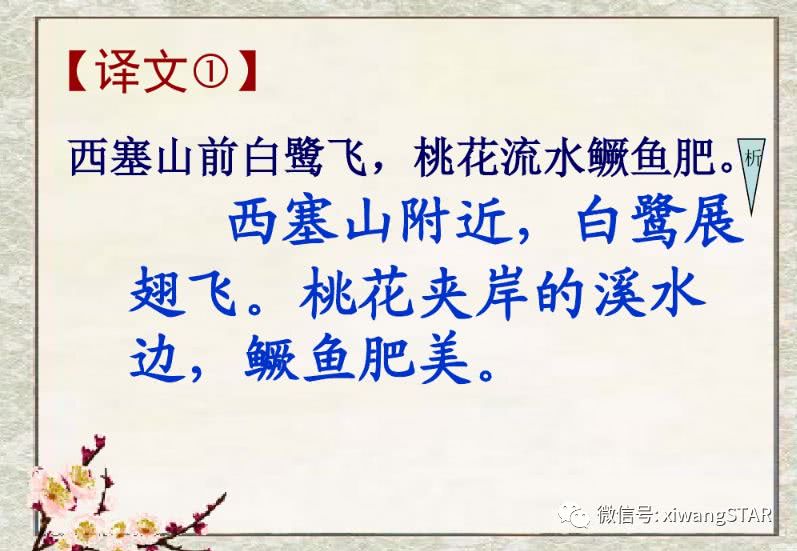 【译文①】

西塞山前白鹭飞，桃花流水鳜鱼肥。

析

西塞山附近，白鹭展翅飞。桃花夹岸的溪水边，鳜鱼肥美。

微信号: xiwangSTAR